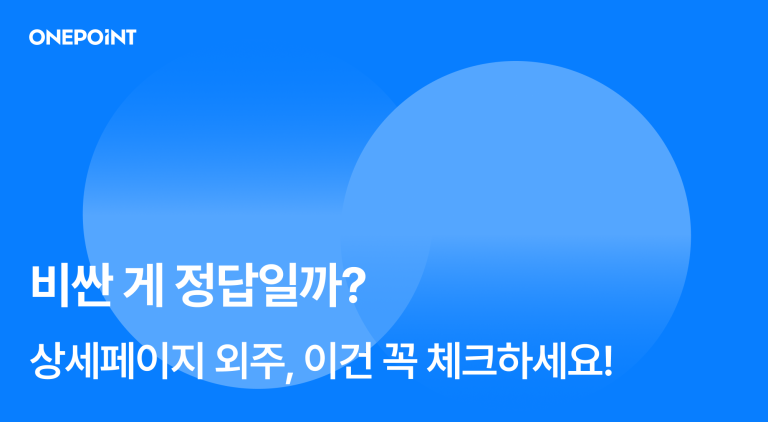 ONEPOiNT

비싼 게 정답일까?

상세페이지 외주, 이건 꼭 체크하세요!